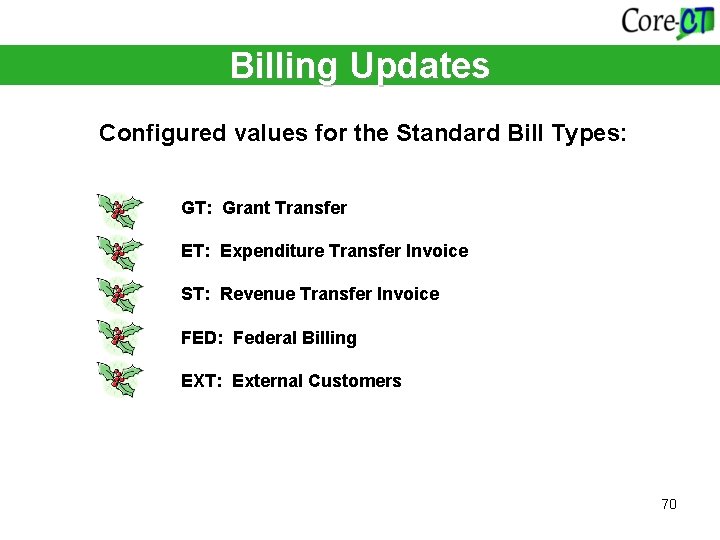 Core-CT

Billing Updates

Configured values for the Standard Bill Types:

GT: Grant Transfer

ET: Expenditure Transfer Invoice

ST: Revenue Transfer Invoice

FED: Federal Billing

EXT: External Customers

70